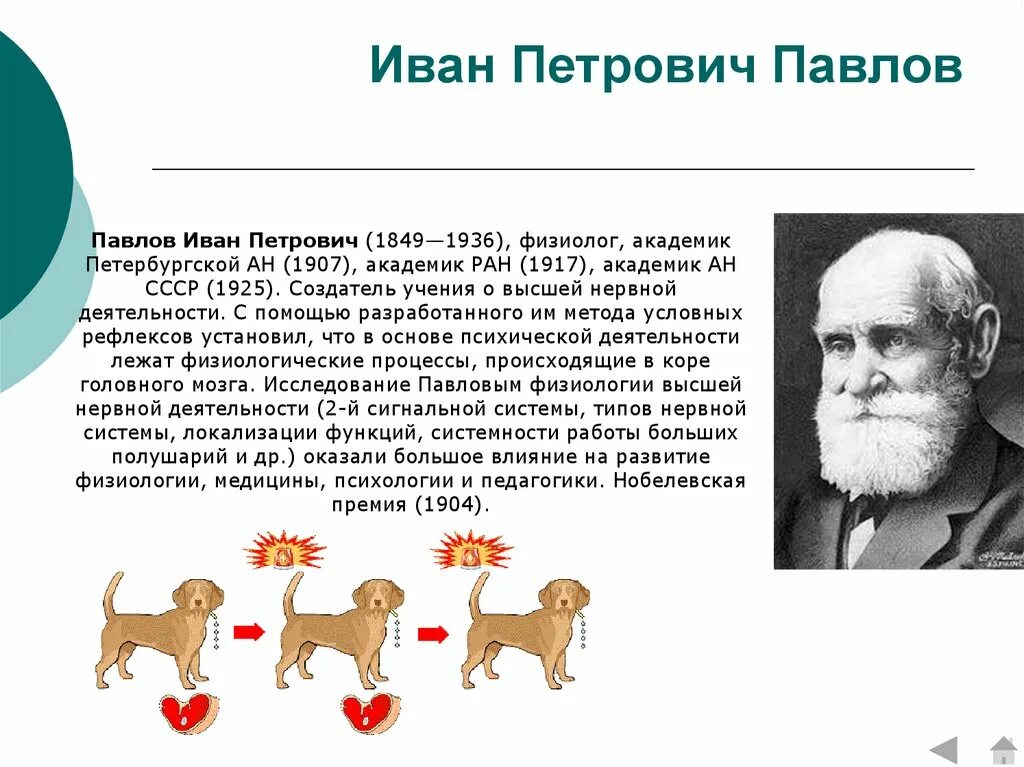 Иван Петрович Павлов

Павлов Иван Петрович (1849—1936), физиолог, академик Петербургской АН (1907), академик РАН (1917), академик АН СССР (1925). Создатель учения о высшей нервной деятельности. С помощью разработанного им метода условных рефлексов установил, что в основе психической деятельности лежат физиологические процессы, происходящие в коре головного мозга. Исследование Павловым физиологии высшей нервной деятельности (2-й сигнальной системы, типов нервной системы, локализации функций, системности работы больших полушарий и др.) оказали большое влияние на развитие физиологии, медицины, психологии и педагогики. Нобелевская премия (1904).